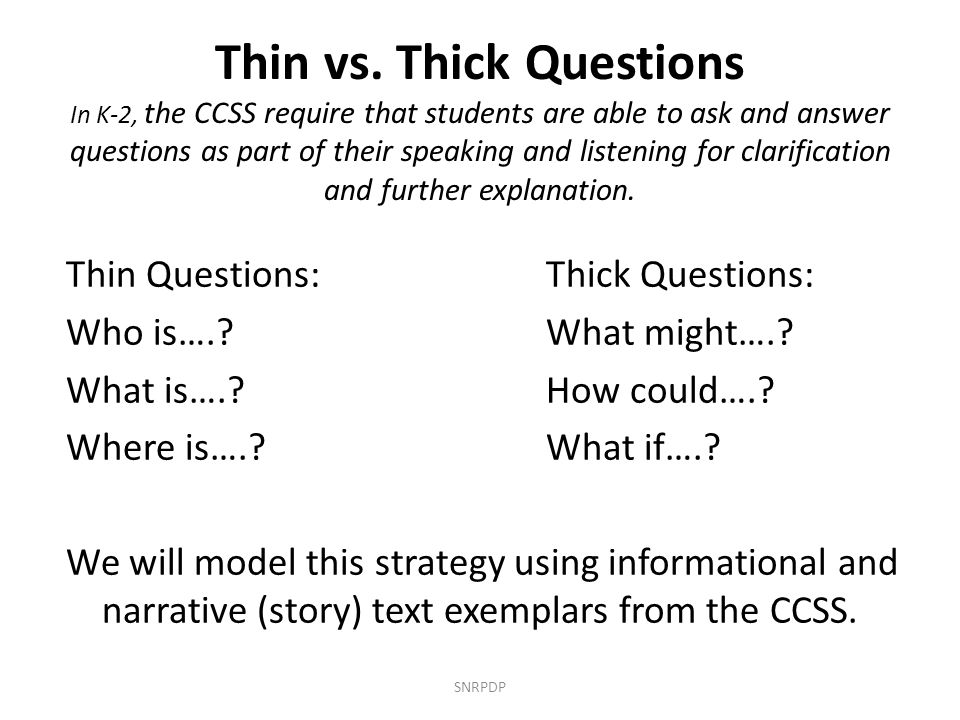 Thin vs. Thick Questions

In K-2, the CCSS require that students are able to ask and answer questions as part of their speaking and listening for clarification and further explanation.

Thin Questions:
Who is….?
What is….?
Where is….?

Thick Questions:
What might….?
How could….?
What if….?

We will model this strategy using informational and narrative (story) text exemplars from the CCSS.

SNRPDP